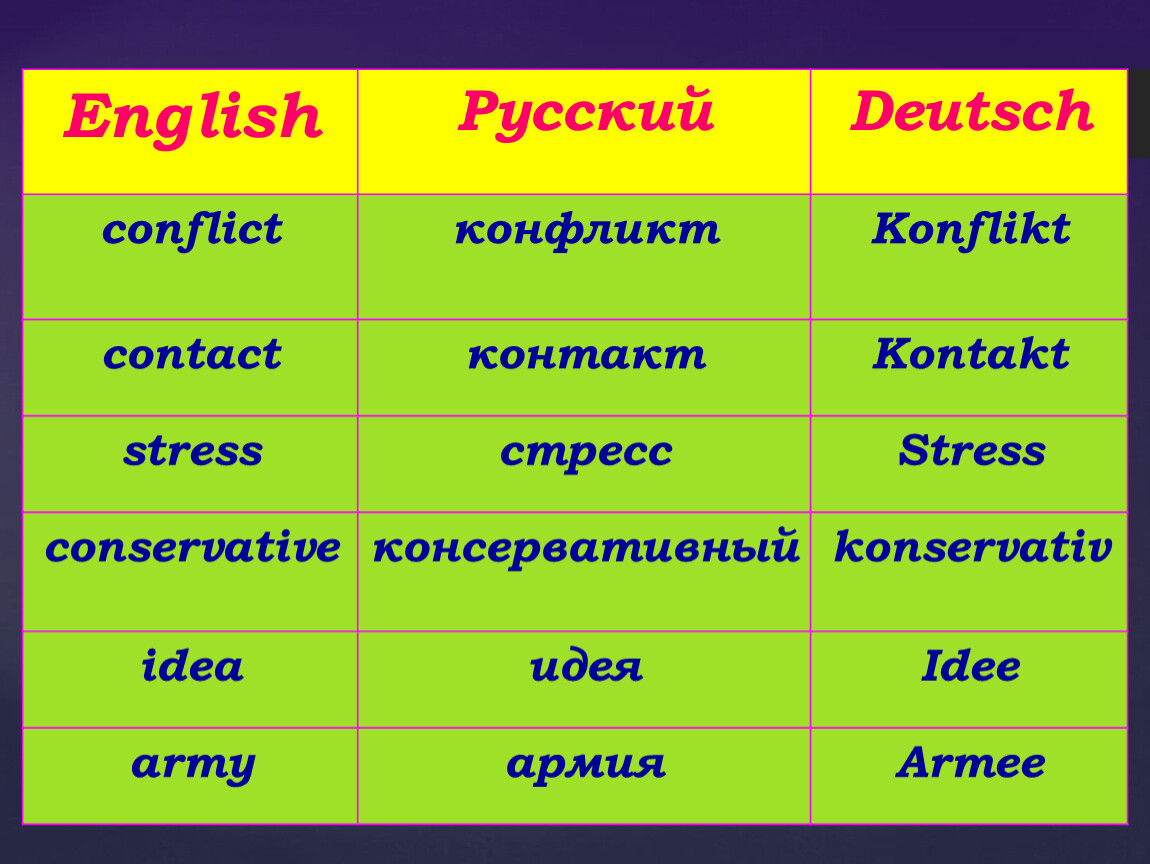 | English | Русский | Deutsch |
|---|---|---|
| conflict | конфликт | Konflikt |
| contact | контакт | Kontakt |
| stress | стресс | Stress |
| conservative | консервативный | konservativ |
| idea | идея | Idee |
| army | армия | Armee |